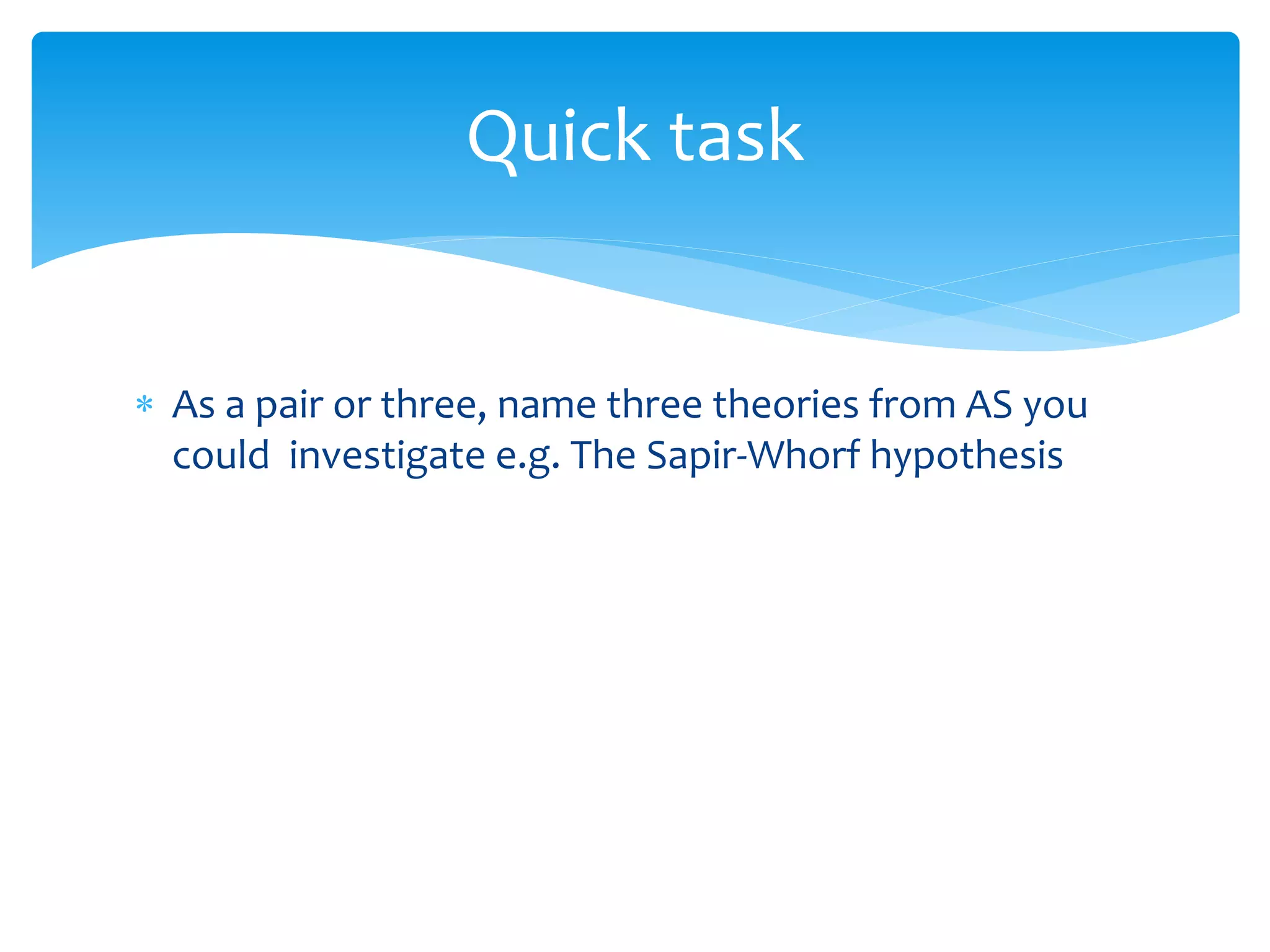 Quick task

* As a pair or three, name three theories from AS you could investigate e.g. The Sapir-Whorf hypothesis